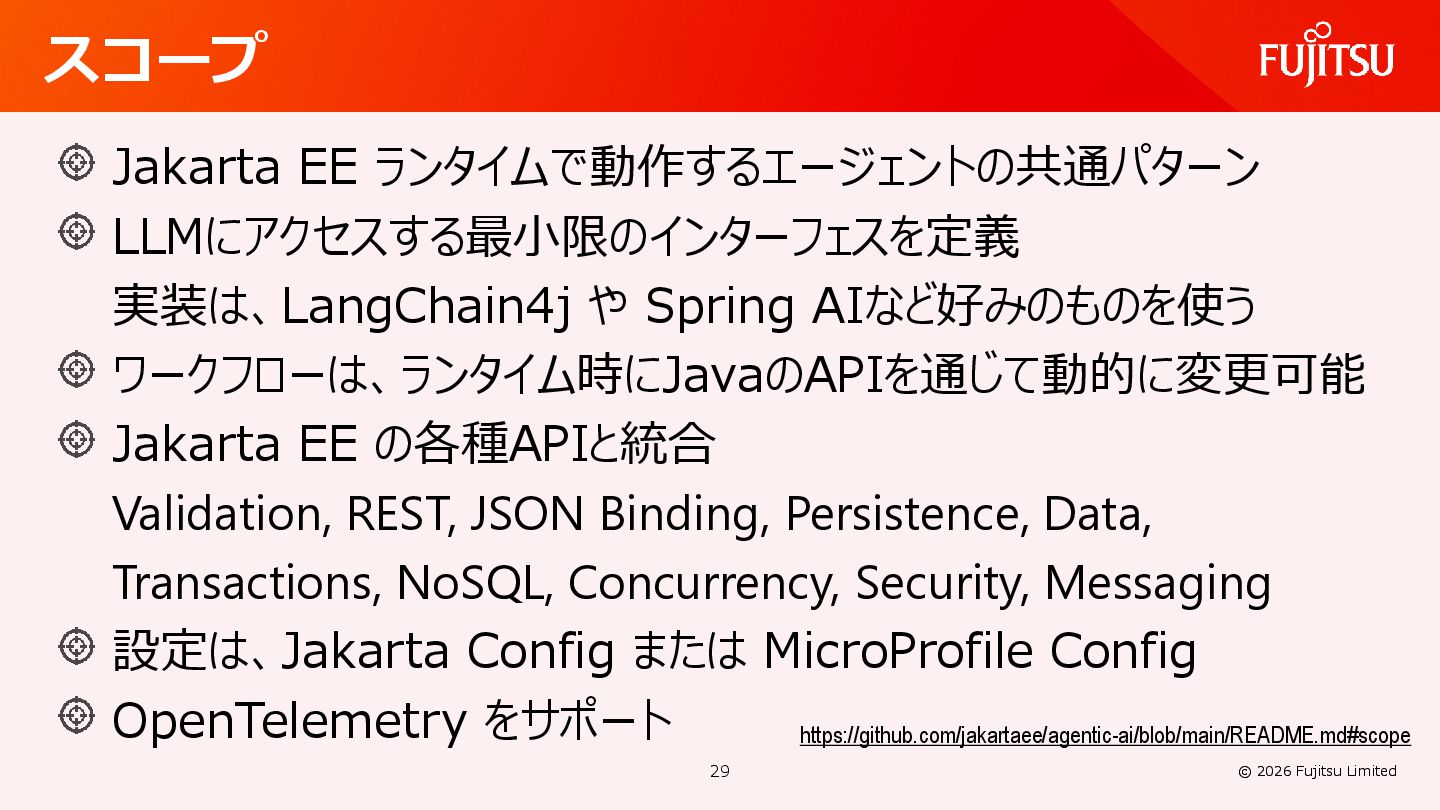 スコープ

FUJITSU

Jakarta EE ランタイムで動作するエージェントの共通パターン

LLMにアクセスする最小限のインターフェスを定義
実装は、LangChain4j や Spring AIなど好みのものを使う

ワークフローは、ランタイム時にJavaのAPIを通じて動的に変更可能

Jakarta EE の各種APIと統合
Validation, REST, JSON Binding, Persistence, Data, Transactions, NoSQL, Concurrency, Security, Messaging

設定は、Jakarta Config または MicroProfile Config

OpenTelemetry をサポート

https://github.com/jakartaee/agentic-ai/blob/main/README.md#scope

29

© 2026 Fujitsu Limited